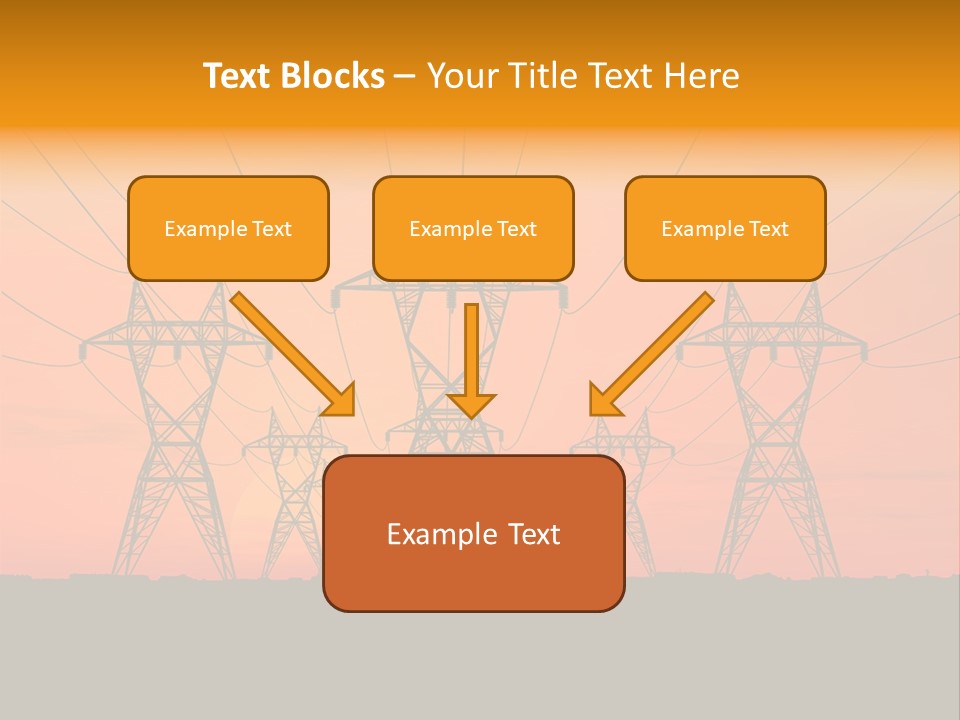 Text Blocks – Your Title Text Here

Example Text

Example Text

Example Text

Example Text